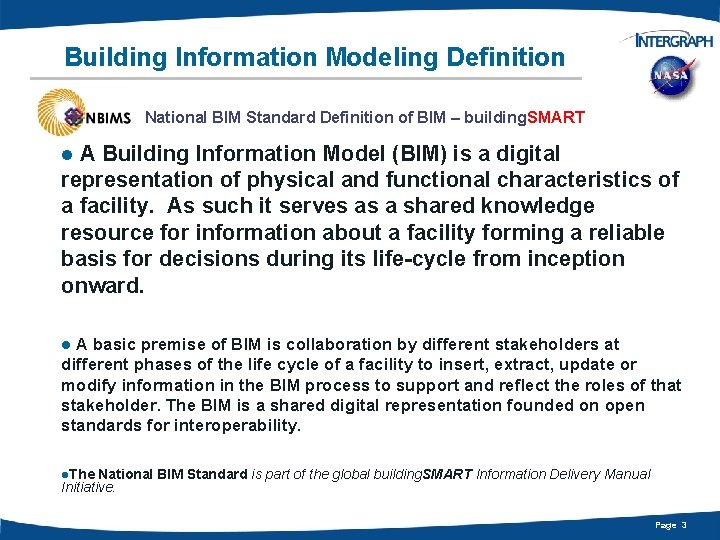 Building Information Modeling Definition

INTERGRAPH

NASA

NBIMS National BIM Standard Definition of BIM – buildingSMART

● A Building Information Model (BIM) is a digital representation of physical and functional characteristics of a facility. As such it serves as a shared knowledge resource for information about a facility forming a reliable basis for decisions during its life-cycle from inception onward.

● A basic premise of BIM is collaboration by different stakeholders at different phases of the life cycle of a facility to insert, extract, update or modify information in the BIM process to support and reflect the roles of that stakeholder. The BIM is a shared digital representation founded on open standards for interoperability.

●The National BIM Standard is part of the global buildingSMART Information Delivery Manual Initiative.

Page 3